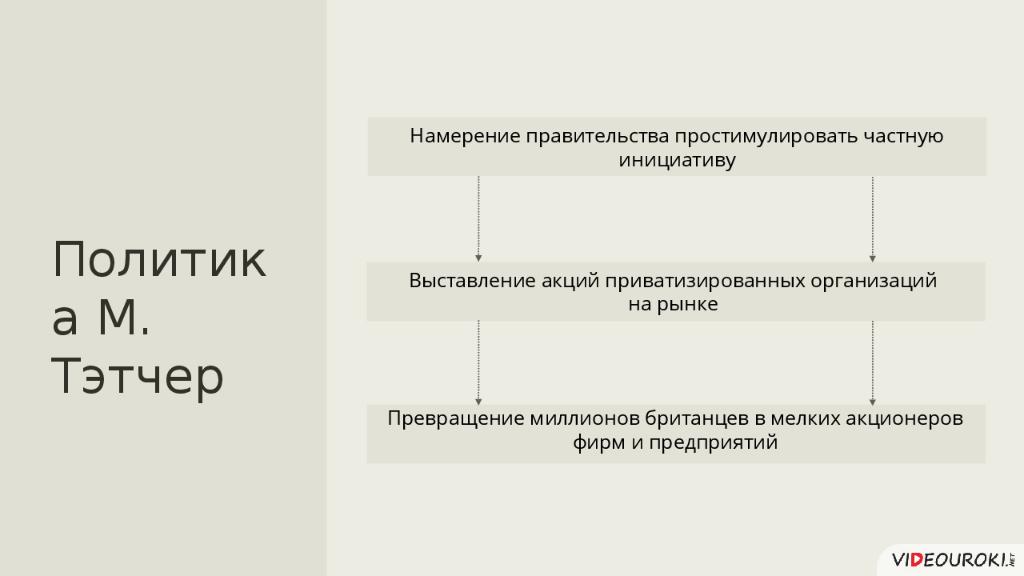 Политика М. Тэтчер

Намерение правительства простимулировать частную инициативу

Выставление акций приватизированных организаций на рынке

Превращение миллионов британцев в мелких акционеров фирм и предприятий

VIDEOUROKI.NET